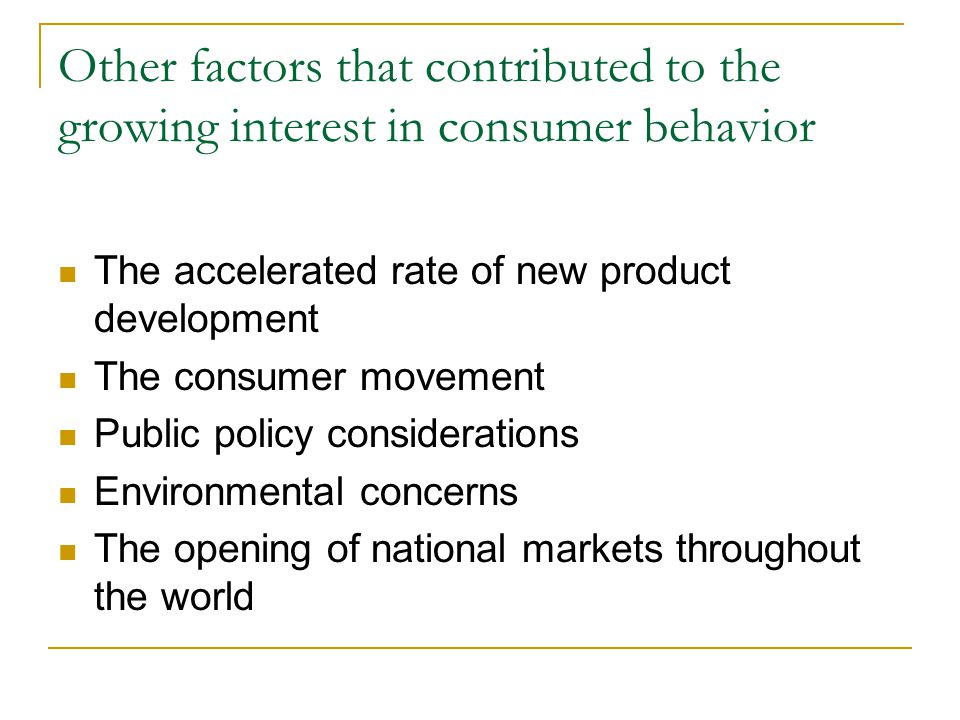 Other factors that contributed to the growing interest in consumer behavior

- The accelerated rate of new product development
- The consumer movement
- Public policy considerations
- Environmental concerns
- The opening of national markets throughout the world